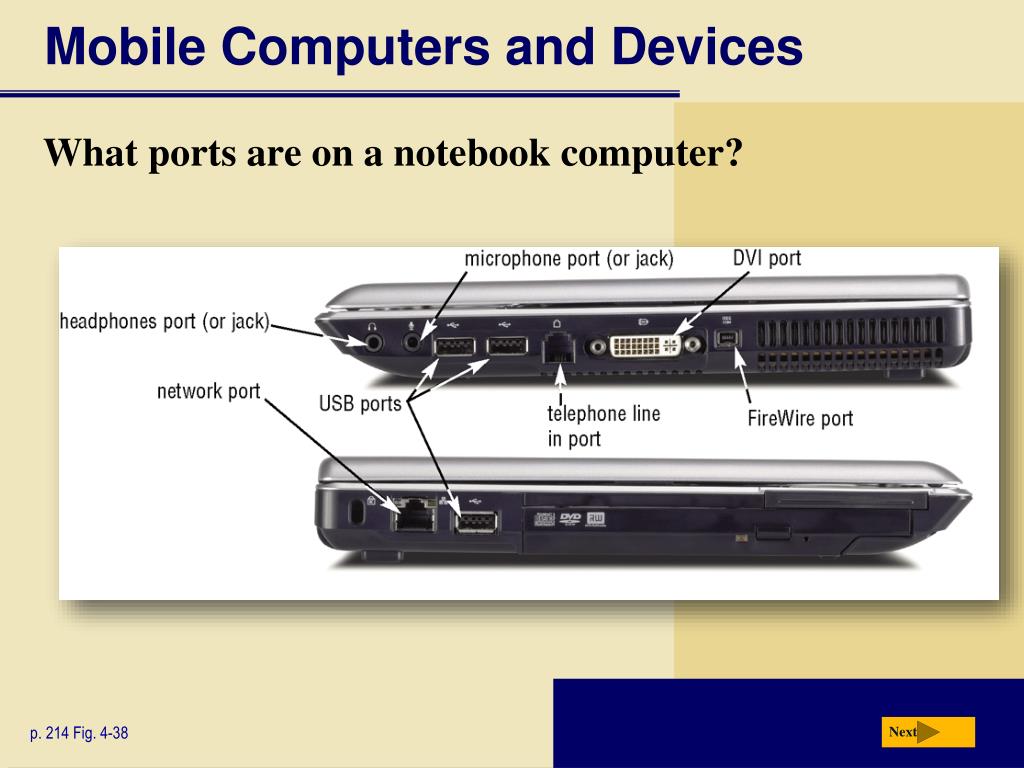 Mobile Computers and Devices

What ports are on a notebook computer?

microphone port (or jack)

DVI port

headphones port (or jack)

network port

USB ports

telephone line in port

FireWire port

p. 214 Fig. 4-38

Next